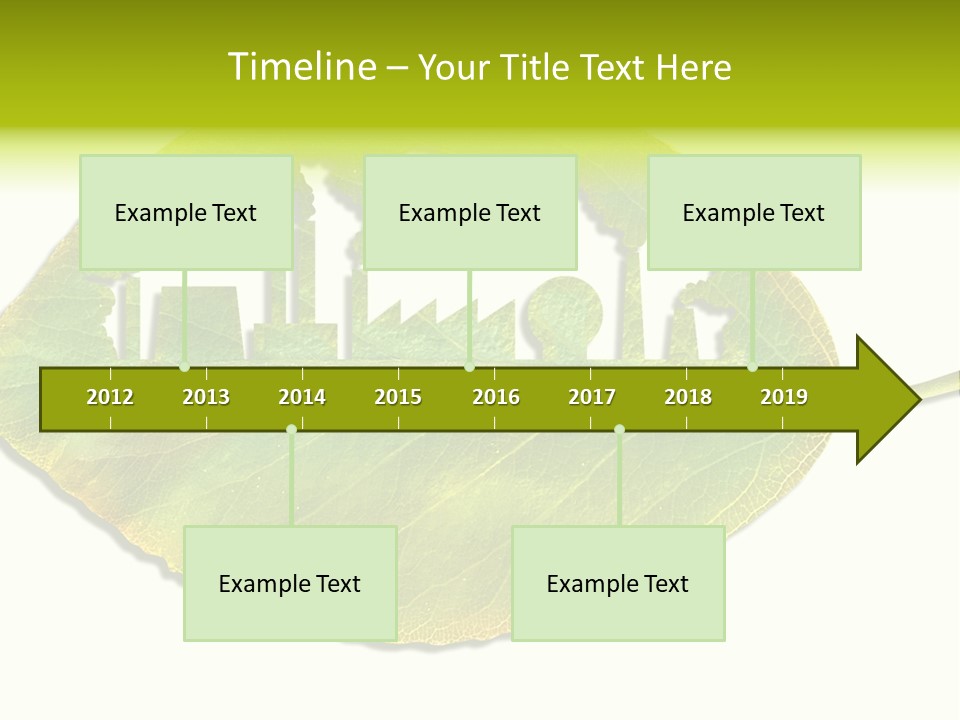 Timeline – Your Title Text Here

Example Text

Example Text

Example Text

2012 2013 2014 2015 2016 2017 2018 2019

Example Text

Example Text